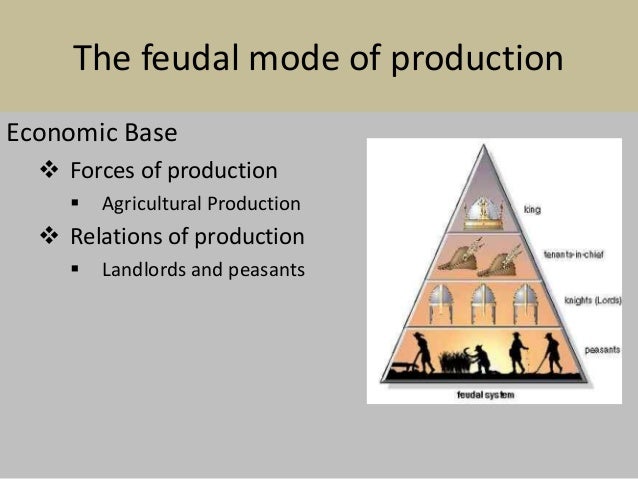 The feudal mode of production

Economic Base

❖ Forces of production

▪ Agricultural Production

❖ Relations of production

▪ Landlords and peasants

king

tenants-in-chief

knights (Lords)

peasants

feudal system